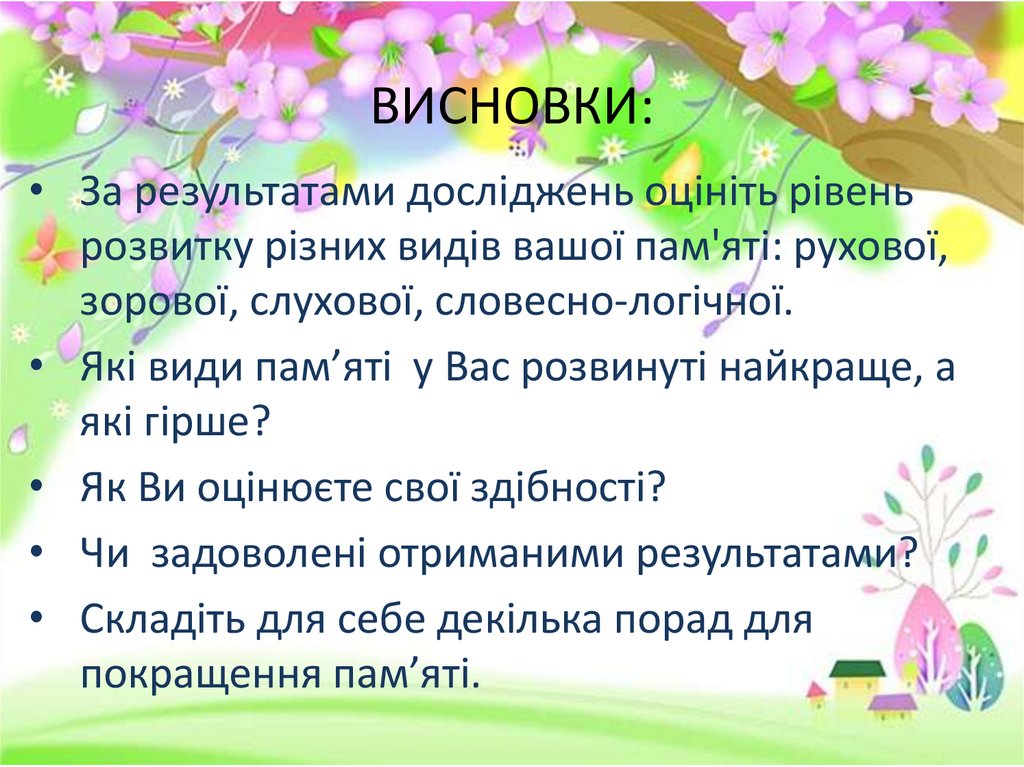 ВИСНОВКИ:

• За результатами досліджень оцініть рівень розвитку різних видів вашої пам'яті: рухової, зорової, слухової, словесно-логічної.

• Які види пам’яті у Вас розвинуті найкраще, а які гірше?

• Як Ви оцінюєте свої здібності?

• Чи задоволені отриманими результатами?

• Складіть для себе декілька порад для покращення пам’яті.